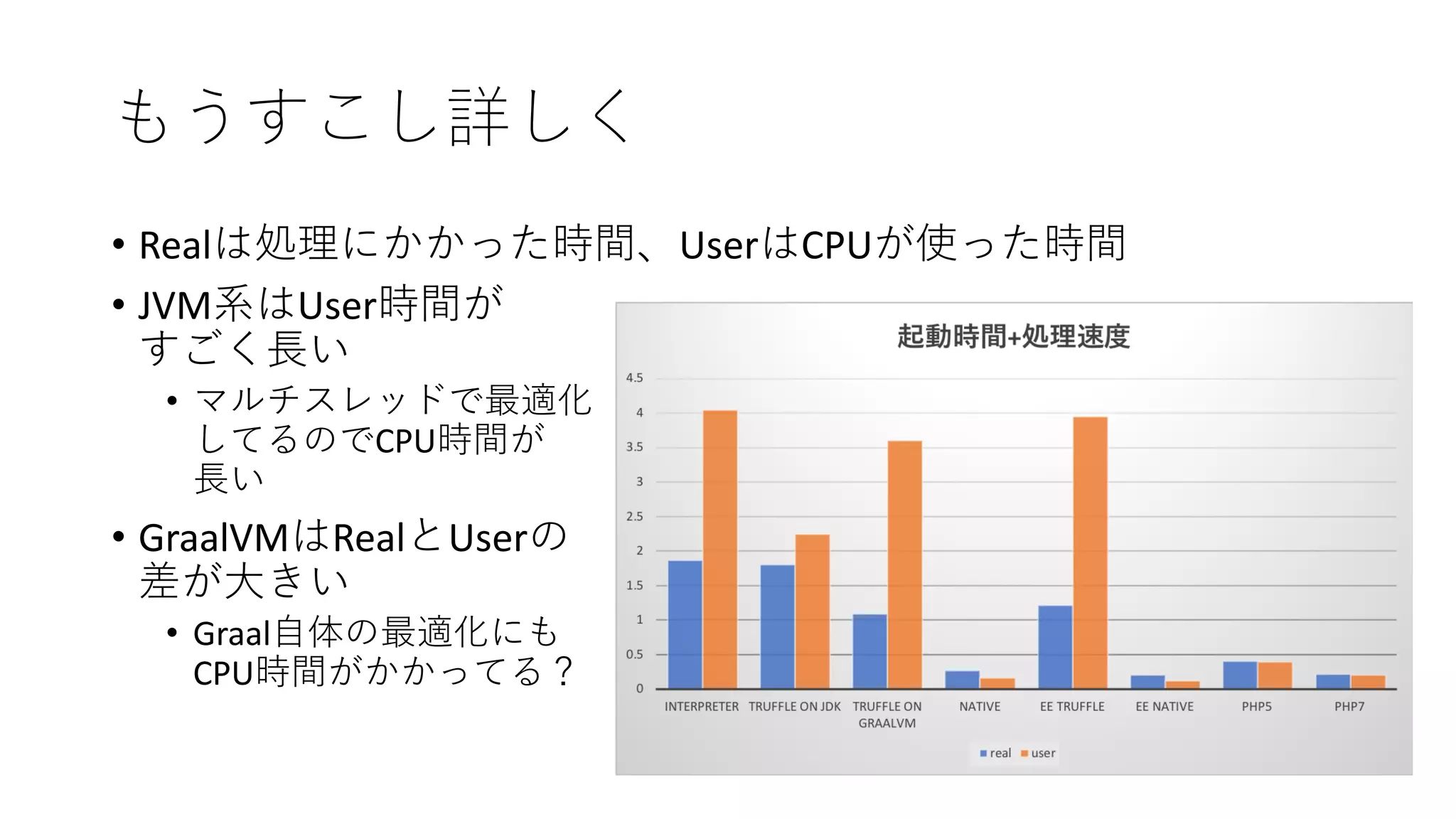 もうすこし詳しく

• Realは処理にかかった時間、UserはCPUが使った時間

• JVM系はUser時間がすごく長い

• マルチスレッドで最適化してるのでCPU時間が長い

• GraalVMはRealとUserの差が大きい

• Graal自体の最適化にもCPU時間がかかってる？

起動時間+処理速度

4.5
4
3.5
3
2.5
2
1.5
1
0.5
0

INTERPRETER
TRUFFLE ON JDK
TRUFFLE ON GRAALVM
NATIVE
EE TRUFFLE
EE NATIVE
PHP5
PHP7

real user